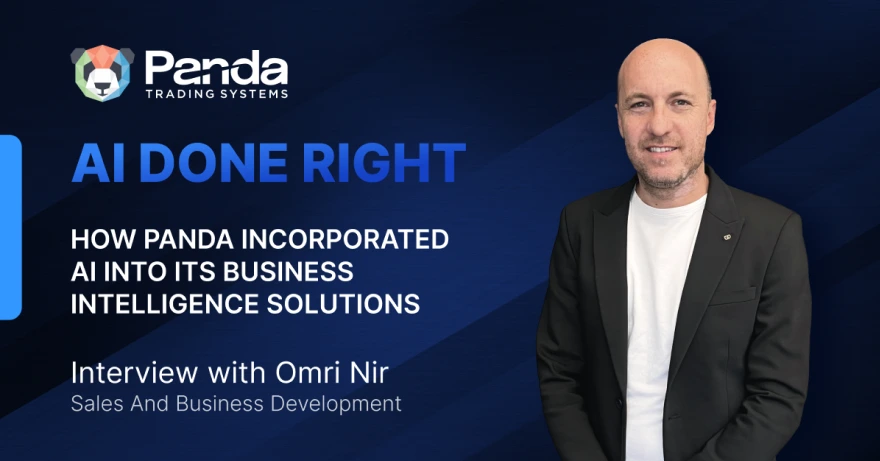 Panda
TRADING SYSTEMS

AI DONE RIGHT

HOW PANDA INCORPORATED AI INTO ITS BUSINESS INTELLIGENCE SOLUTIONS

Interview with Omri Nir
Sales And Business Development